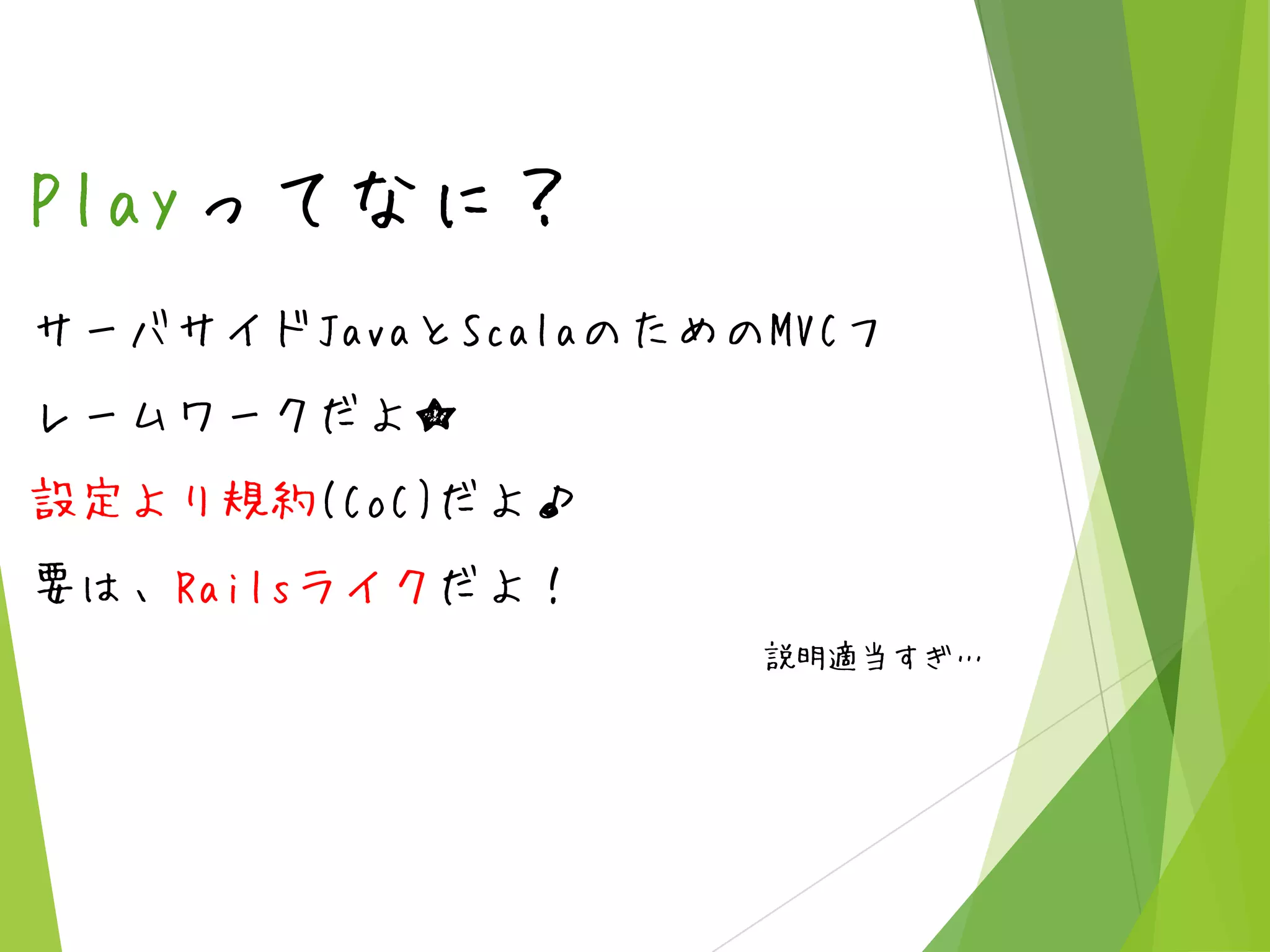 Playってなに？

サーバサイドJavaとScalaのためのMVCフレームワークだよ★

設定より規約(CoC)だよ♪

要は、Railsライクだよ！

説明適当すぎ…